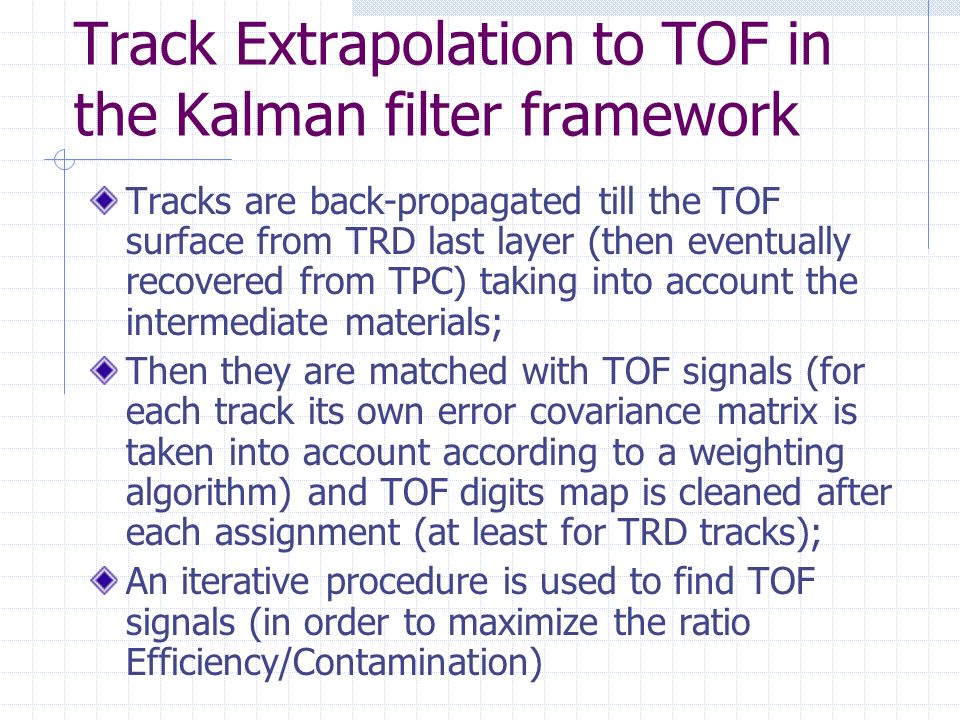 Track Extrapolation to TOF in the Kalman filter framework

Tracks are back-propagated till the TOF surface from TRD last layer (then eventually recovered from TPC) taking into account the intermediate materials;

Then they are matched with TOF signals (for each track its own error covariance matrix is taken into account according to a weighting algorithm) and TOF digits map is cleaned after each assignment (at least for TRD tracks);

An iterative procedure is used to find TOF signals (in order to maximize the ratio Efficiency/Contamination)